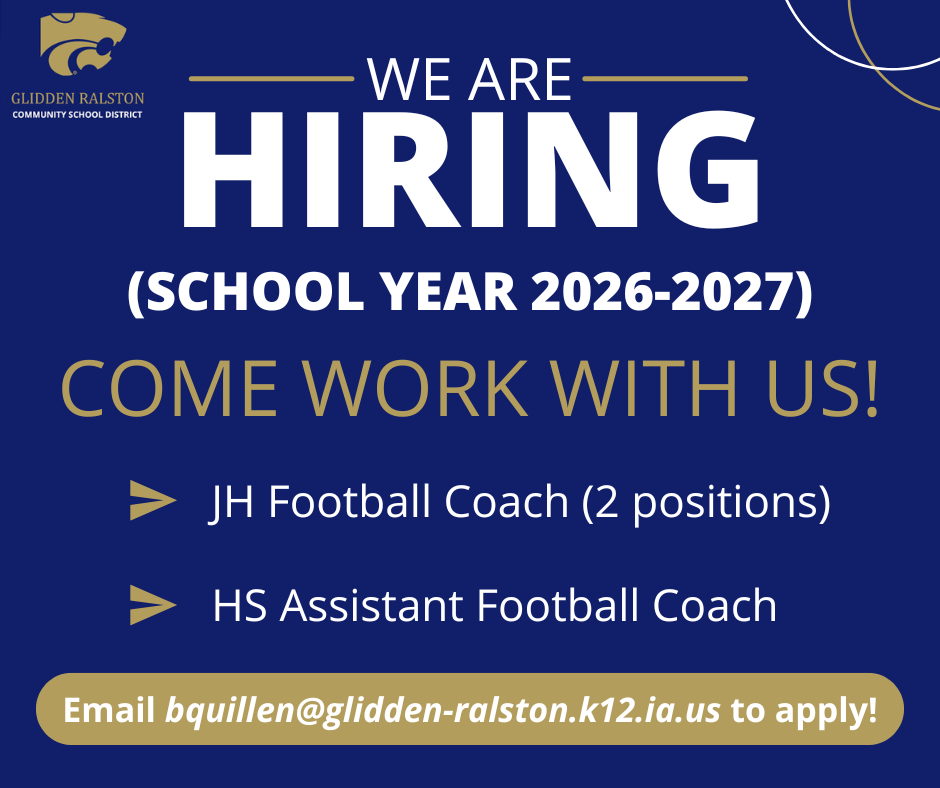 GLIDDEN RALSTON
COMMUNITY SCHOOL DISTRICT

WE ARE
HIRING
(SCHOOL YEAR 2026-2027)

COME WORK WITH US!

JH Football Coach (2 positions)

HS Assistant Football Coach

Email bquillen@glidden-ralston.k12.ia.us to apply!